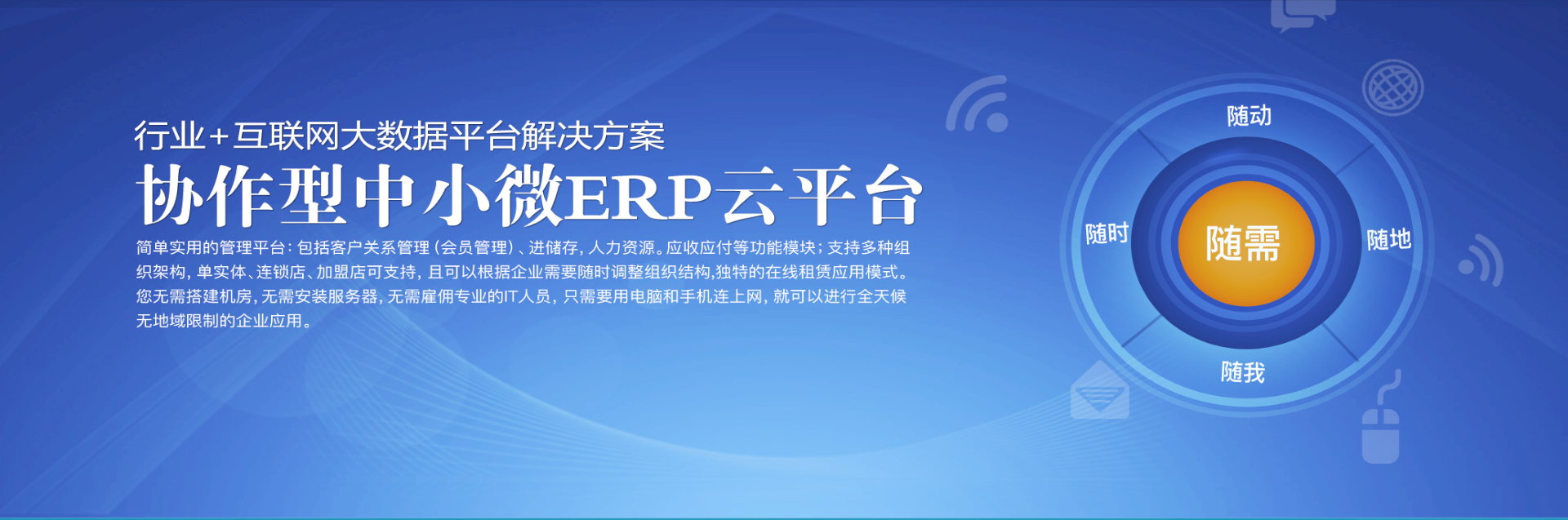 行业+互联网大数据平台解决方案

协作型中小微ERP云平台

简单实用的管理平台：包括客户关系管理（会员管理）、进储存，人力资源。应收应付等功能模块；支持多种组织架构，单实体、连锁店、加盟店可支持，且可以根据企业需要随时调整组织结构,独特的在线租赁应用模式。您无需搭建机房，无需安装服务器，无需雇佣专业的IT人员，只需要用电脑和手机连上网，就可以进行全天候无地域限制的企业应用。

随动

随时

随需

随地

随我